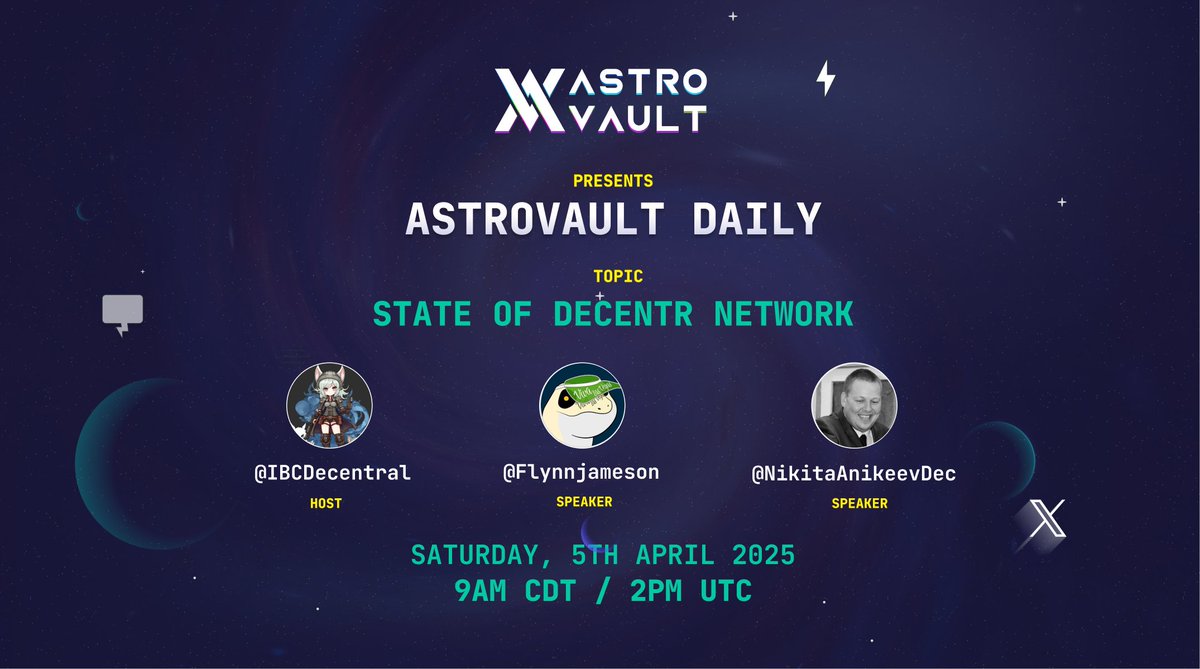 ASTRO VAULT

PRESENTS
ASTROVAULT DAILY

TOPIC
STATE OF DECENTR NETWORK

@IBCDecentral
HOST

@Flynnjameson
SPEAKER

@NikitaAnikeevDec
SPEAKER

SATURDAY, 5TH APRIL 2025
9AM CDT / 2PM UTC